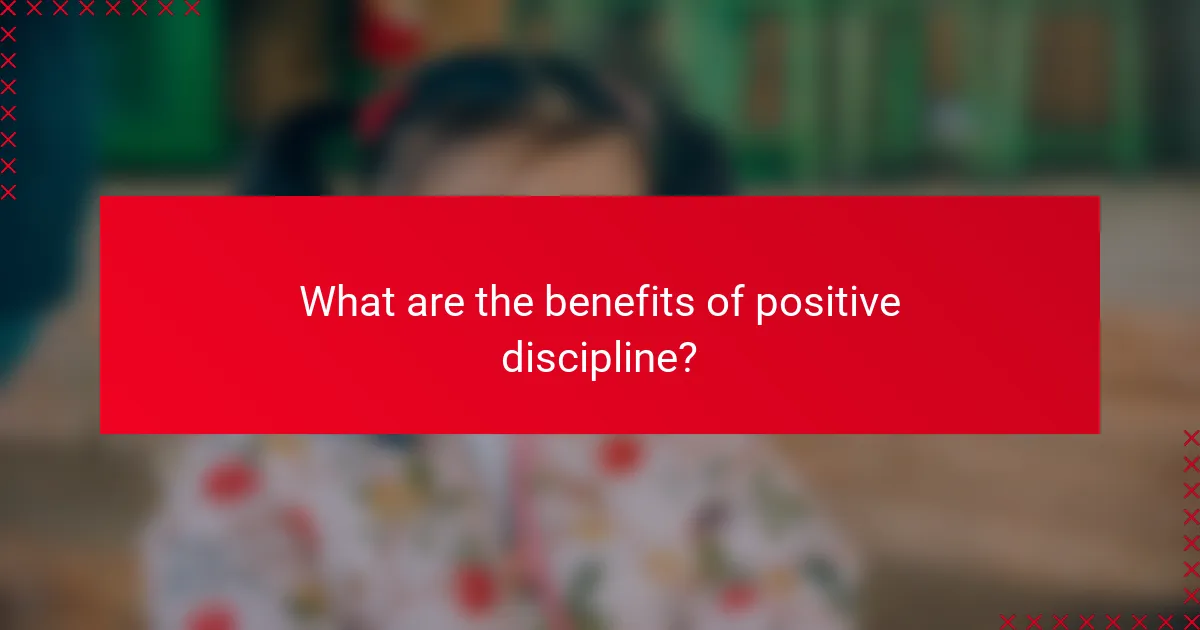 What are the benefits of positive discipline?